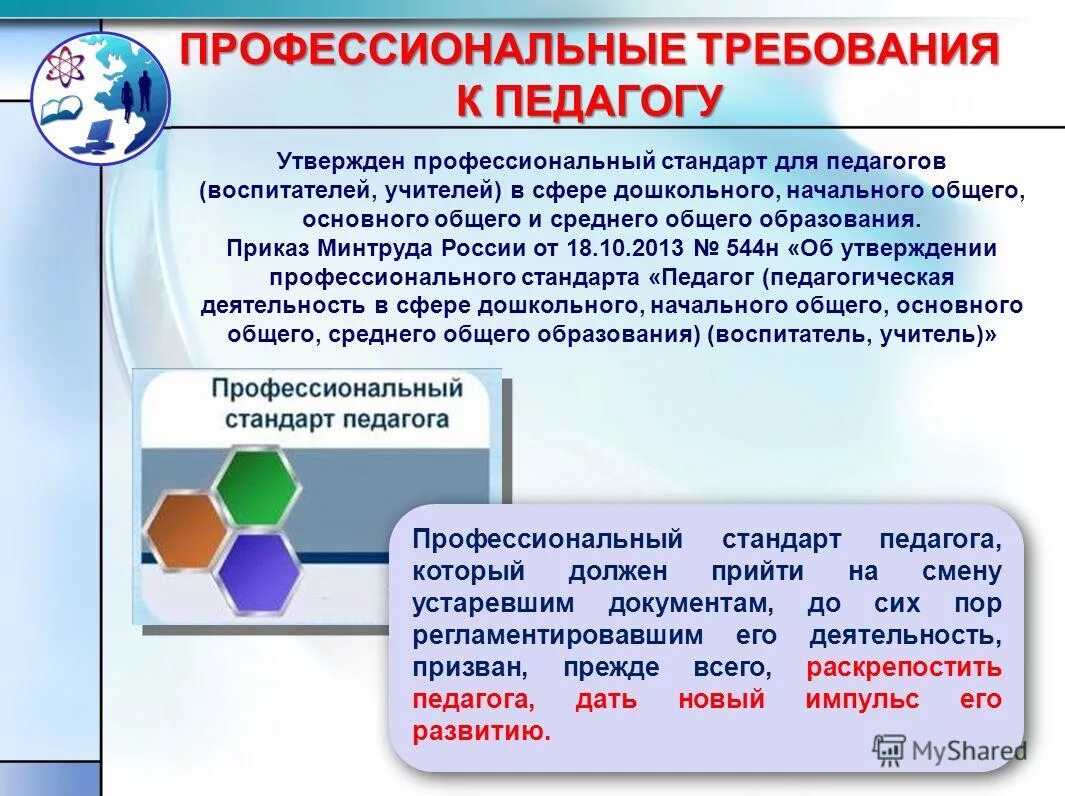 ПРОФЕССИОНАЛЬНЫЕ ТРЕБОВАНИЯ К ПЕДАГОГУ

Утвержден профессиональный стандарт для педагогов (воспитателей, учителей) в сфере дошкольного, начального общего, основного общего и среднего общего образования.
Приказ Минтруда России от 18.10.2013 № 544н «Об утверждении профессионального стандарта «Педагог (педагогическая деятельность в сфере дошкольного, начального общего, основного общего, среднего общего образования) (воспитатель, учитель)»

Профессиональный стандарт педагога

Профессиональный стандарт педагога, который должен прийти на смену устаревшим документам, до сих пор регламентировавшим его деятельность, призван, прежде всего, раскрепостить педагога, дать новый импульс его развитию.

MyShared